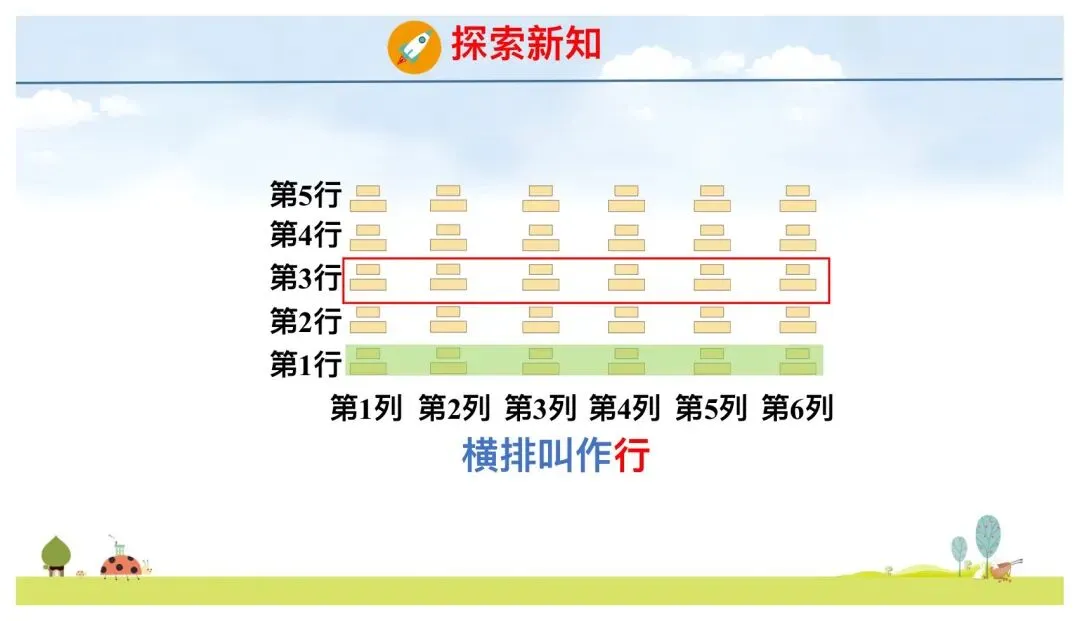 探索新知

第5行
第4行
第3行
第2行
第1行

第1列 第2列 第3列 第4列 第5列 第6列

横排叫作行